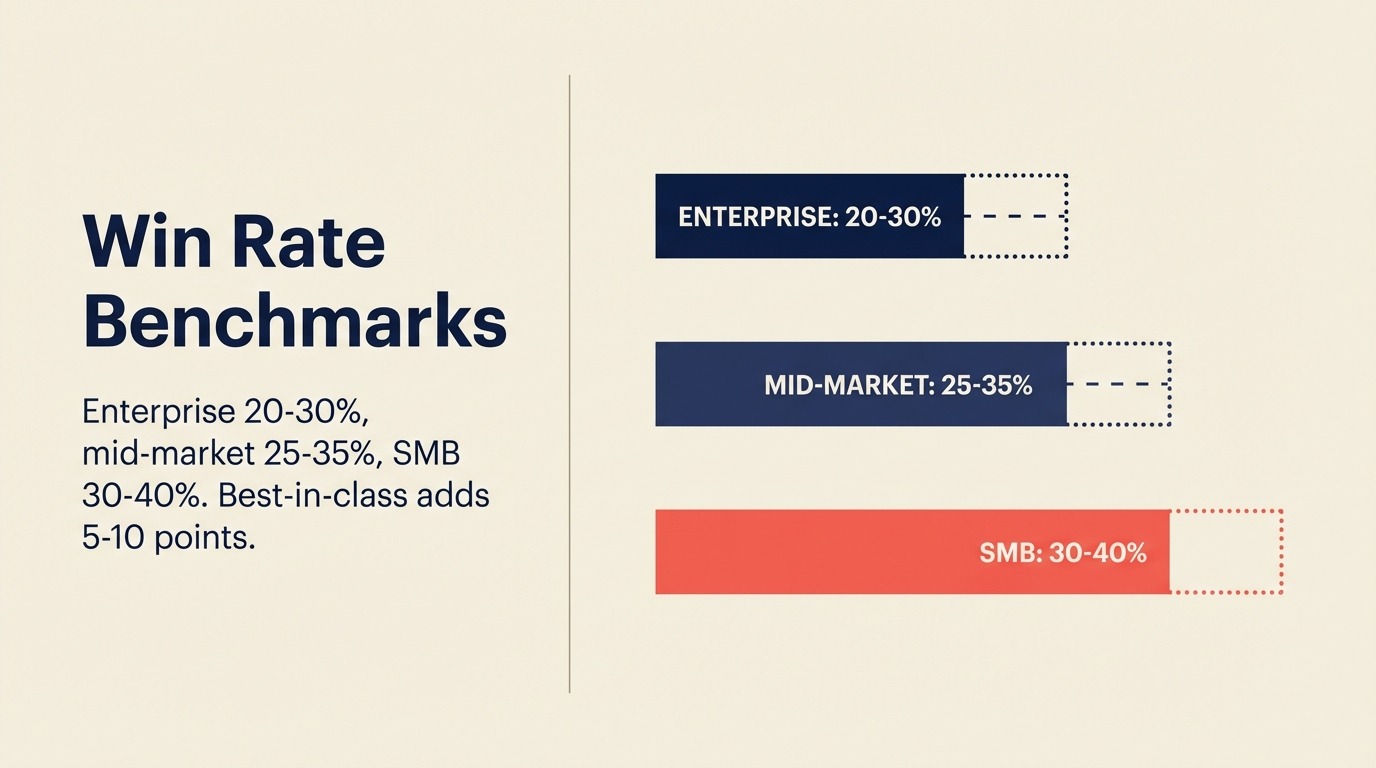 Win Rate Benchmarks

Enterprise 20-30%, mid-market 25-35%, SMB 30-40%. Best-in-class adds 5-10 points.

ENTERPRISE: 20-30%

MID-MARKET: 25-35%

SMB: 30-40%